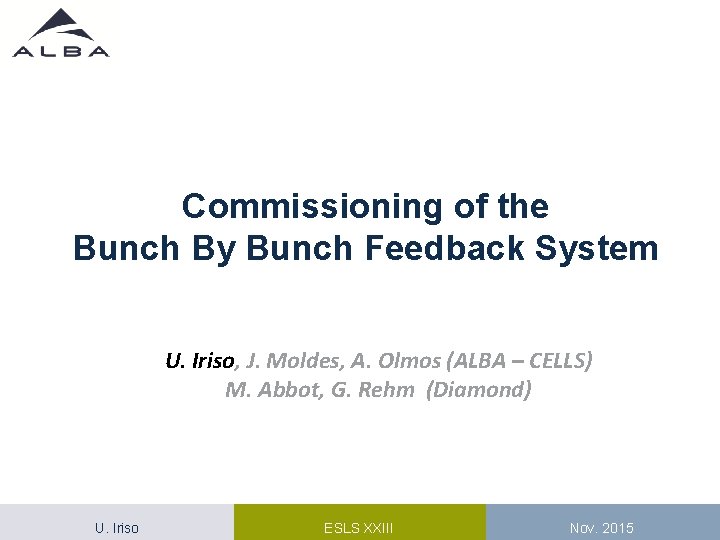 ALBA

Commissioning of the
Bunch By Bunch Feedback System

U. Iriso, J. Moldes, A. Olmos (ALBA – CELLS)
M. Abbot, G. Rehm (Diamond)

U. Iriso

ESLS XXIII

Nov. 2015